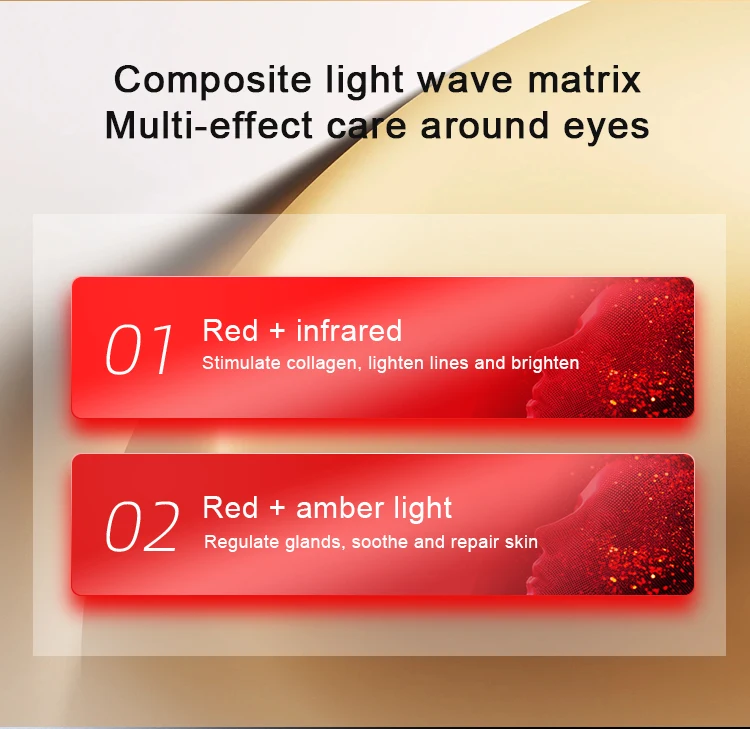 Composite light wave matrix
Multi-effect care around eyes

01 Red + infrared
Stimulate collagen, lighten lines and brighten

02 Red + amber light
Regulate glands, soothe and repair skin